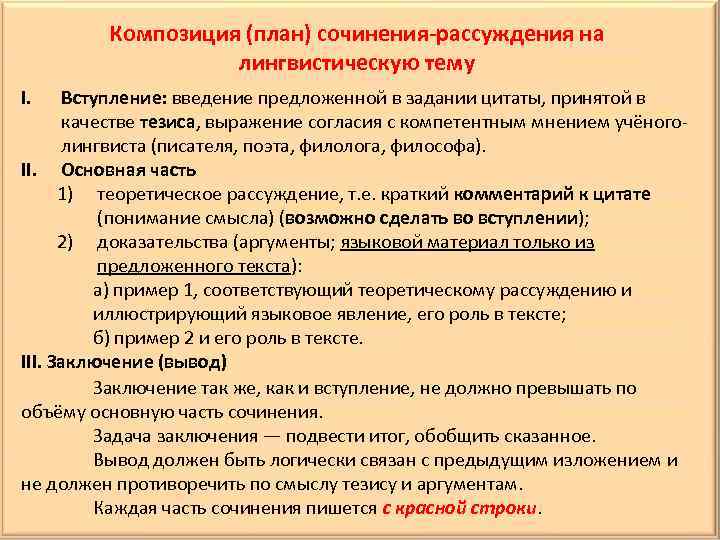 Композиция (план) сочинения-рассуждения на лингвистическую тему

I. Вступление: введение предложенной в задании цитаты, принятой в качестве тезиса, выражение согласия с компетентным мнением учёного-лингвиста (писателя, поэта, филолога, философа).

II. Основная часть
1) теоретическое рассуждение, т.е. краткий комментарий к цитате (понимание смысла) (возможно сделать во вступлении);
2) доказательства (аргументы; языковой материал только из предложенного текста):
а) пример 1, соответствующий теоретическому рассуждению и иллюстрирующий языковое явление, его роль в тексте;
б) пример 2 и его роль в тексте.

III. Заключение (вывод)
Заключение так же, как и вступление, не должно превышать по объёму основную часть сочинения.
Задача заключения — подвести итог, обобщить сказанное.
Вывод должен быть логически связан с предыдущим изложением и не должен противоречить по смыслу тезису и аргументам.
Каждая часть сочинения пишется с красной строки.